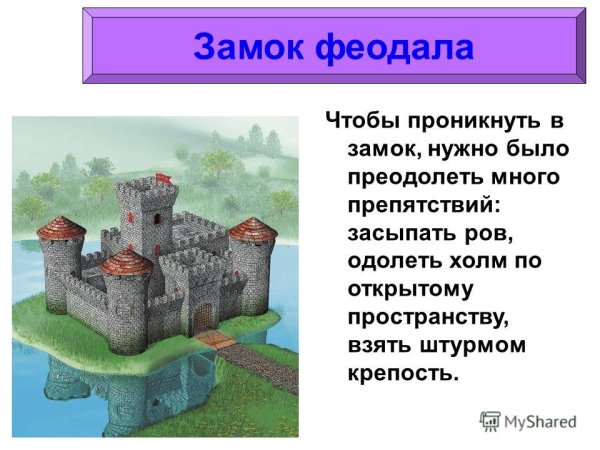 Замок феодала

Чтобы проникнуть в замок, нужно было преодолеть много препятствий: засыпать ров, одолеть холм по открытому пространству, взять штурмом крепость.

MyShared